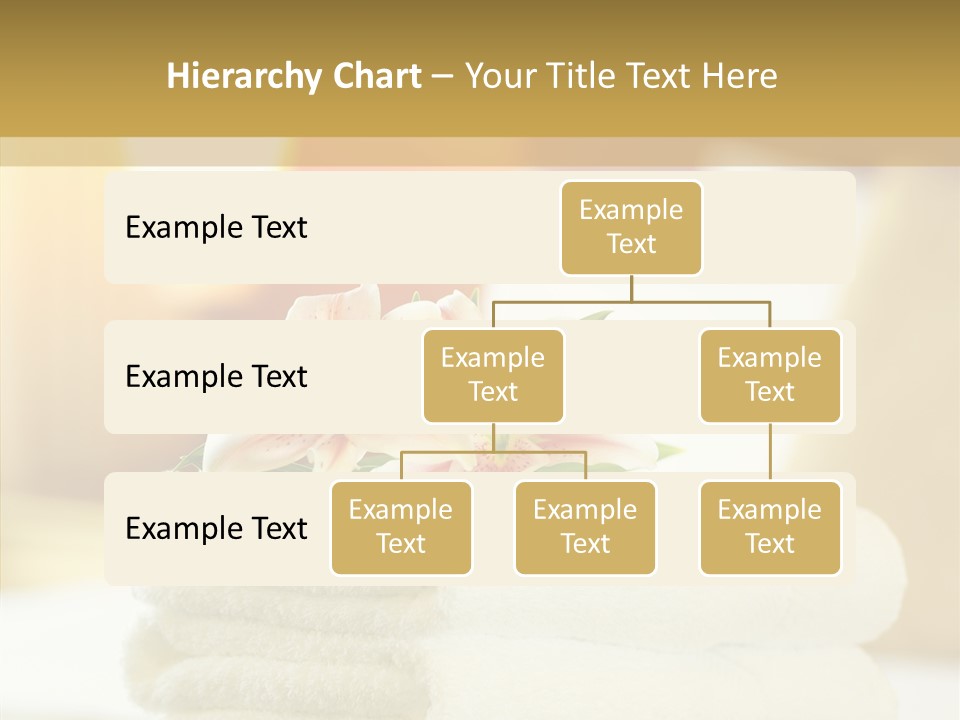 Hierarchy Chart – Your Title Text Here

Example Text

Example Text

Example Text

Example Text

Example Text

Example Text

Example Text

Example Text

Example Text